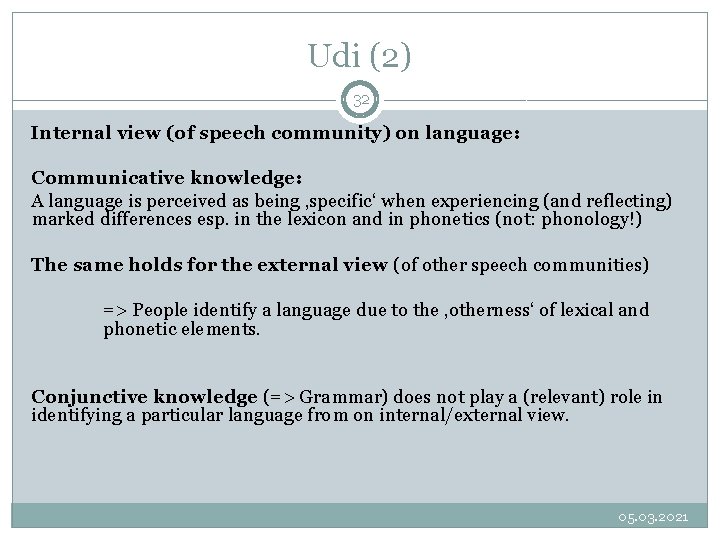 Udi (2)

32

Internal view (of speech community) on language:

Communicative knowledge:
A language is perceived as being ‚specific‘ when experiencing (and reflecting) marked differences esp. in the lexicon and in phonetics (not: phonology!)

The same holds for the external view (of other speech communities)

=> People identify a language due to the ‚otherness‘ of lexical and phonetic elements.

Conjunctive knowledge (=> Grammar) does not play a (relevant) role in identifying a particular language from on internal/external view.

05.03.2021